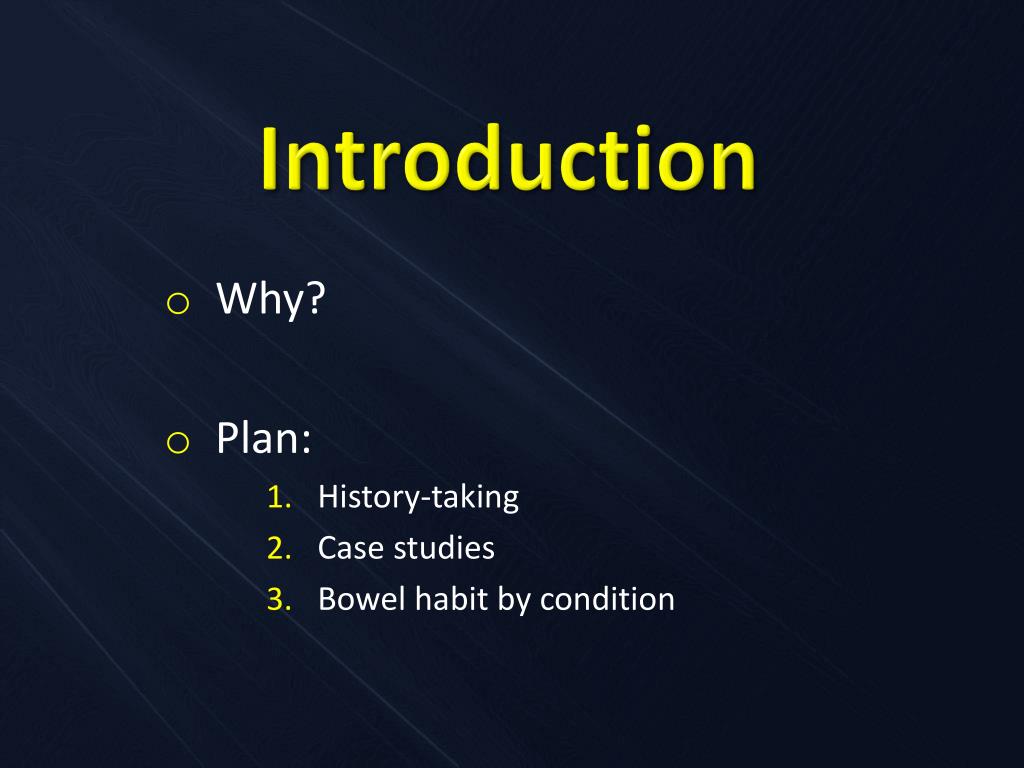 Introduction

o Why?

o Plan:

1. History-taking
2. Case studies
3. Bowel habit by condition